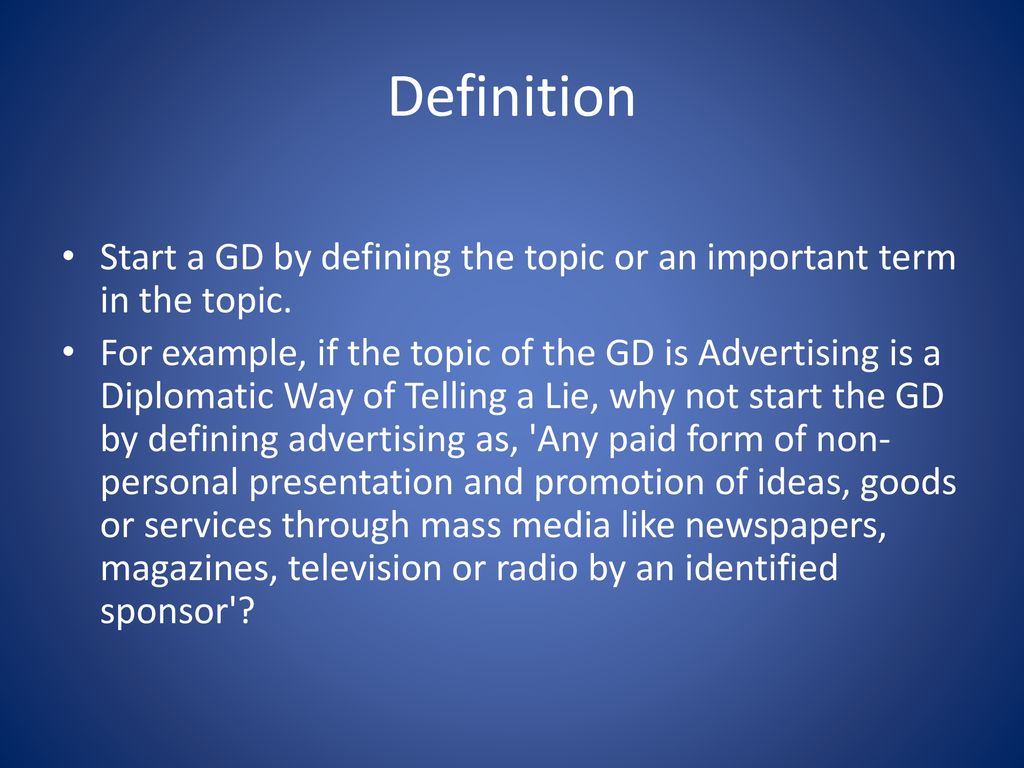 Definition

• Start a GD by defining the topic or an important term in the topic.

• For example, if the topic of the GD is Advertising is a Diplomatic Way of Telling a Lie, why not start the GD by defining advertising as, 'Any paid form of non-personal presentation and promotion of ideas, goods or services through mass media like newspapers, magazines, television or radio by an identified sponsor'?